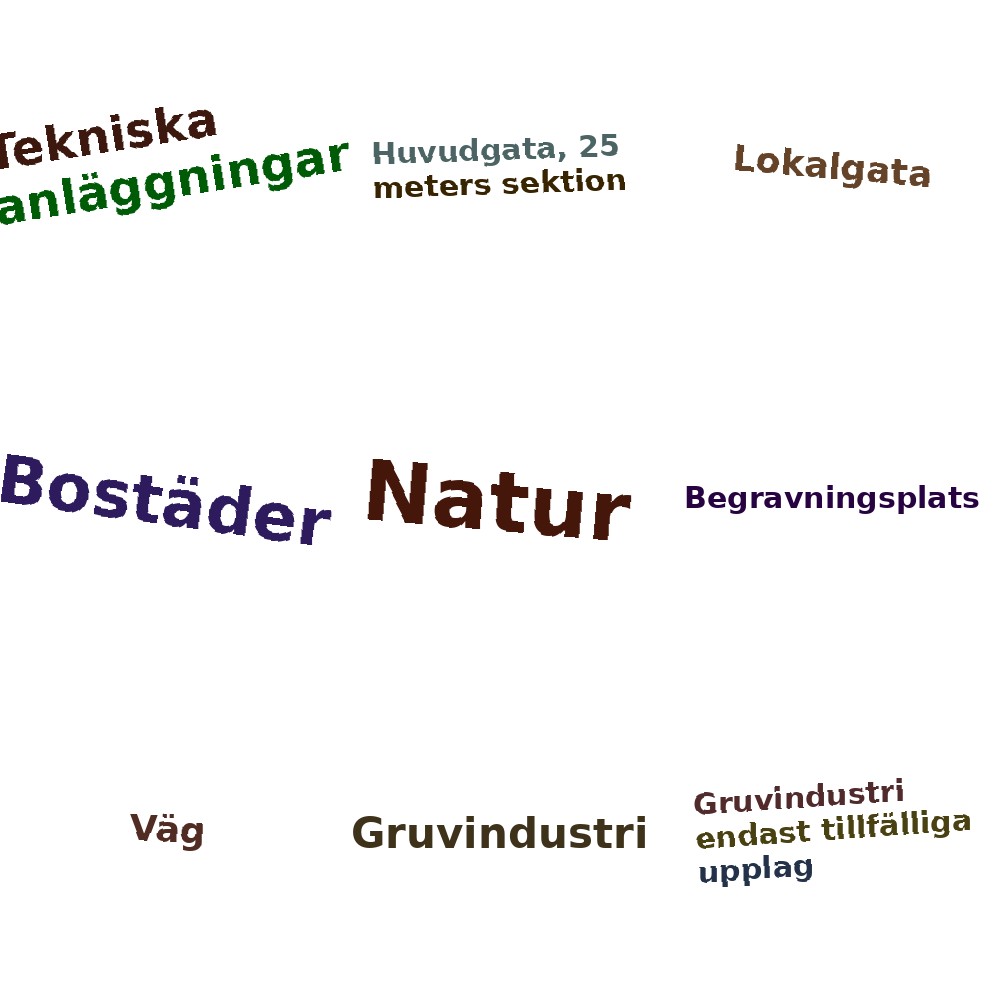 Tekniska anläggningar

Huvudgata, 25 meters sektion

Lokalgata

Bostäder

Natur

Begravningsplats

Väg

Gruvindustri

Gruvindustri endast tillfälliga upplag